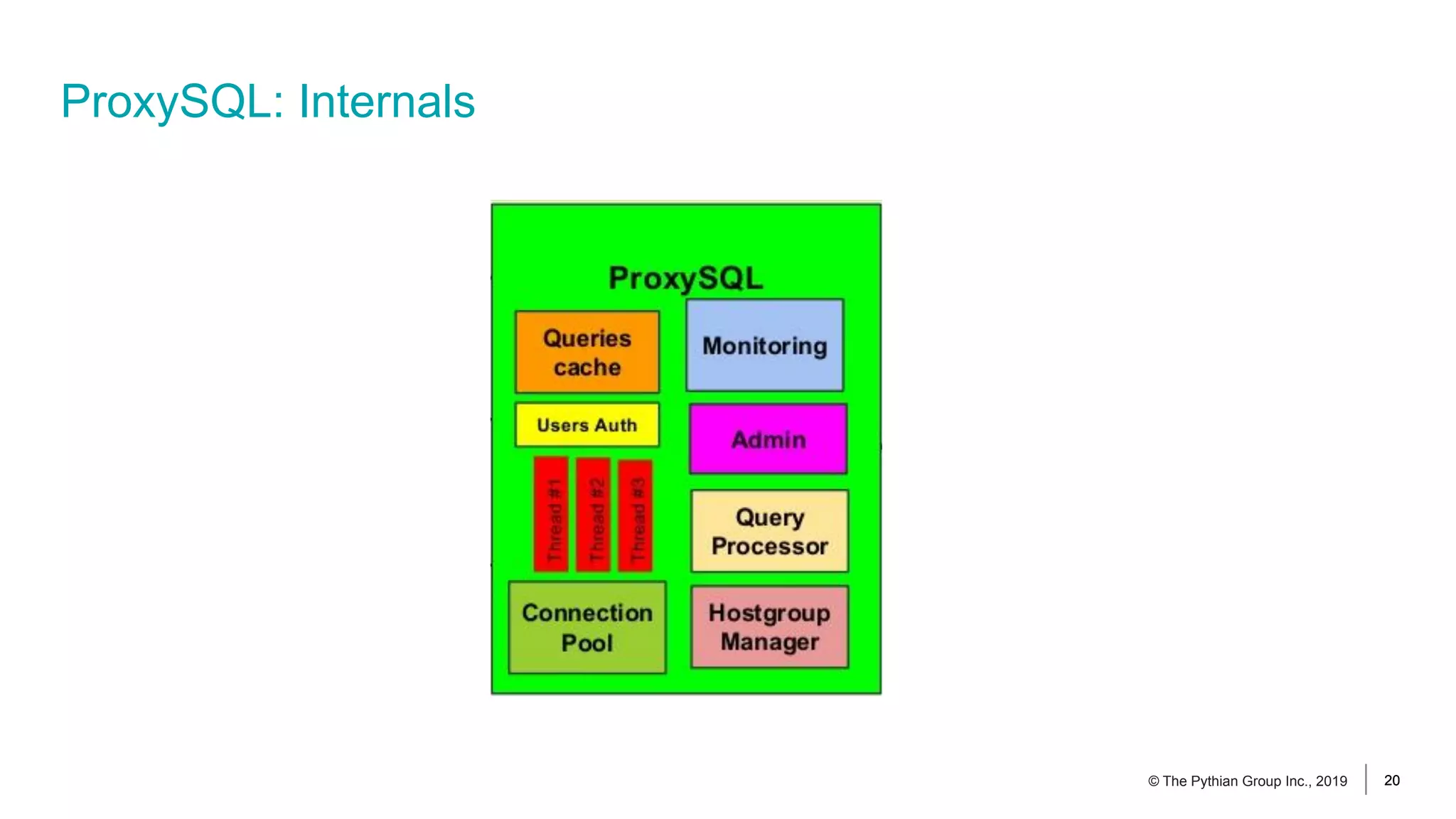 ProxySQL: Internals

ProxySQL

Queries cache

Monitoring

Users Auth

Admin

Thread #1

Thread #2

Thread #3

Query Processor

Connection Pool

Hostgroup Manager

© The Pythian Group Inc., 2019

20